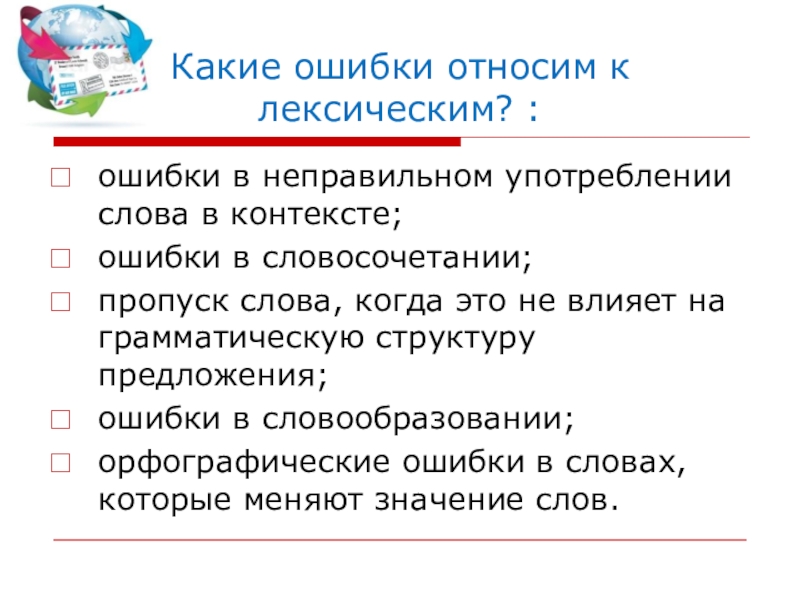 Какие ошибки относим к лексическим? :

ошибки в неправильном употреблении слова в контексте;

ошибки в словосочетании;

пропуск слова, когда это не влияет на грамматическую структуру предложения;

ошибки в словообразовании;

орфографические ошибки в словах, которые меняют значение слов.